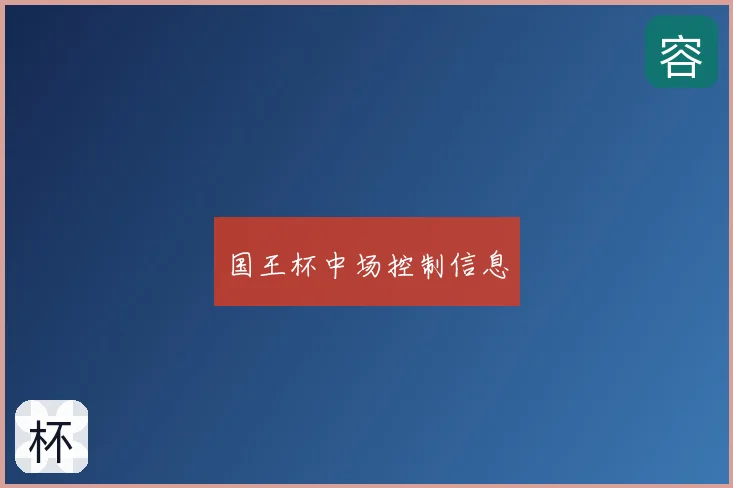 容

国王杯中场控制信息

杯